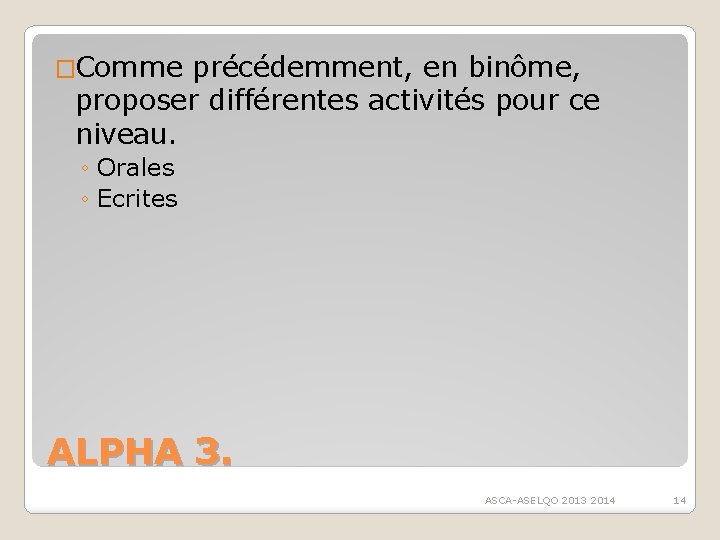 Comme précédemment, en binôme, proposer différentes activités pour ce niveau.

◦ Orales
◦ Ecrites

ALPHA 3.

ASCA-ASELQO 2013 2014

14